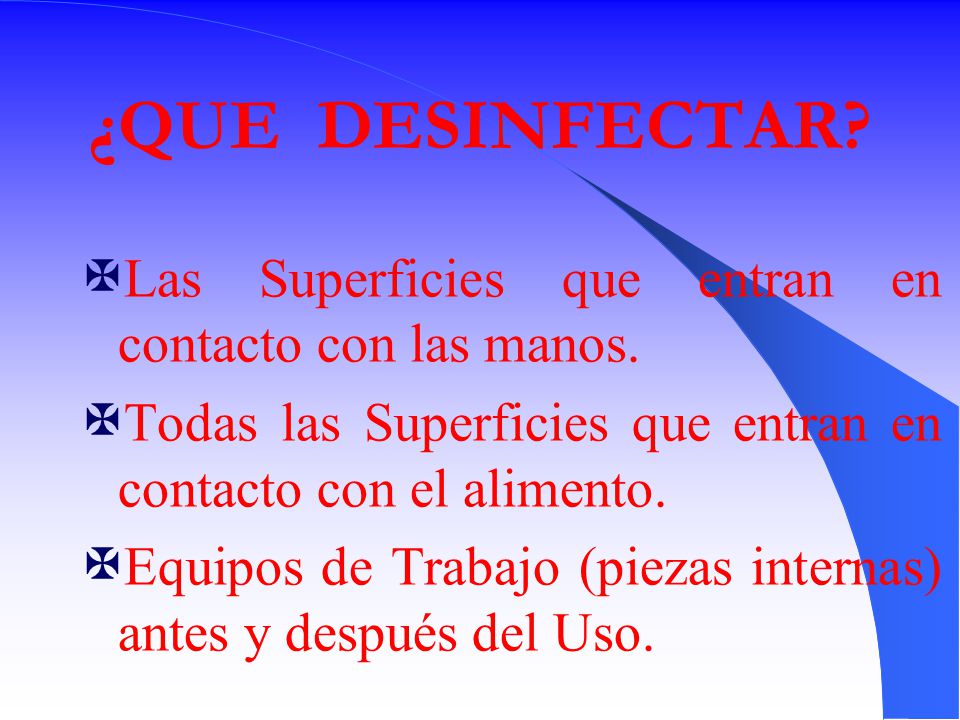 ¿QUE DESINFECTAR?

Las Superficies que entran en contacto con las manos.

Todas las Superficies que entran en contacto con el alimento.

Equipos de Trabajo (piezas internas) antes y después del Uso.